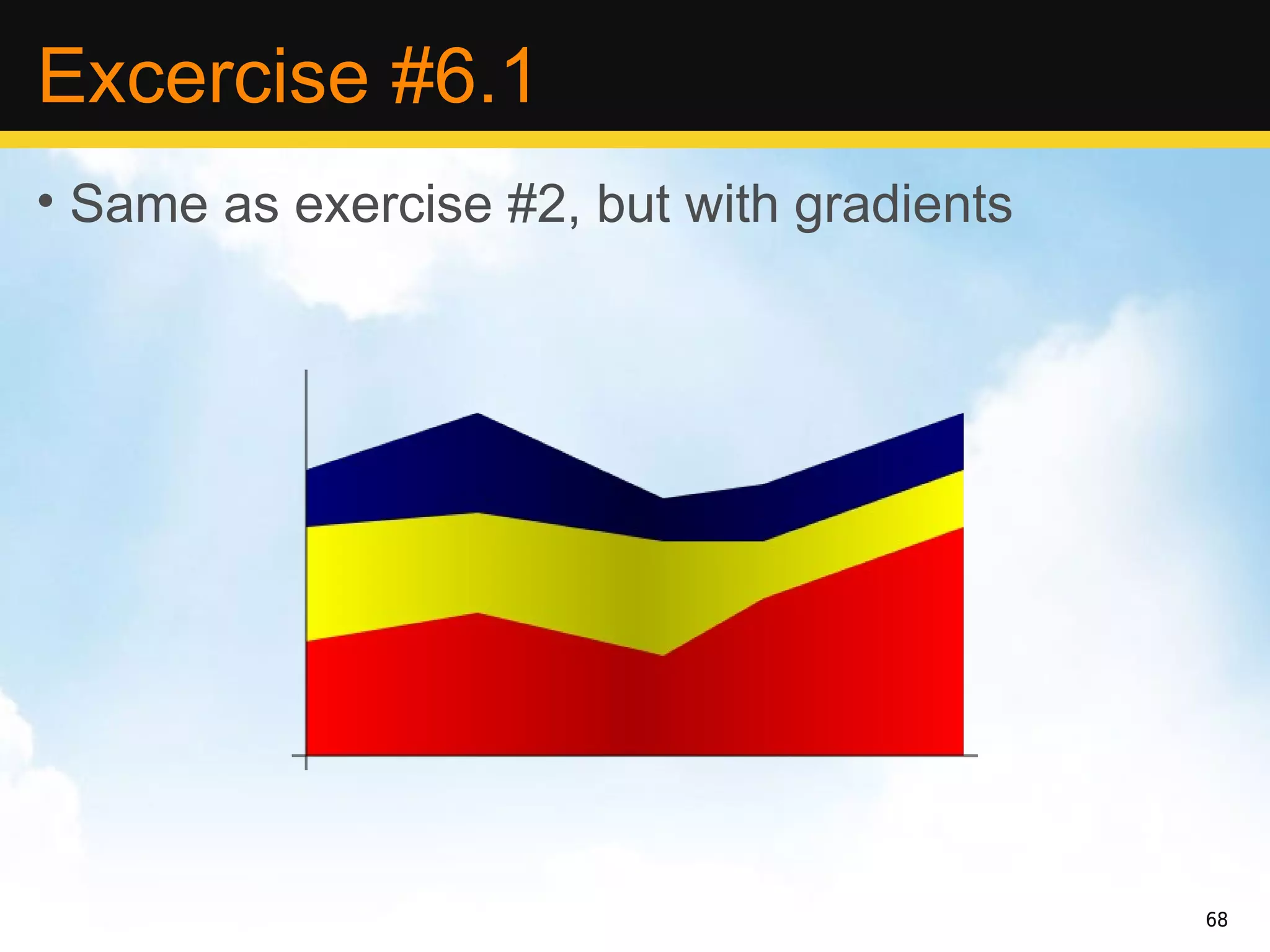 Excercise #6.1

• Same as exercise #2, but with gradients

68